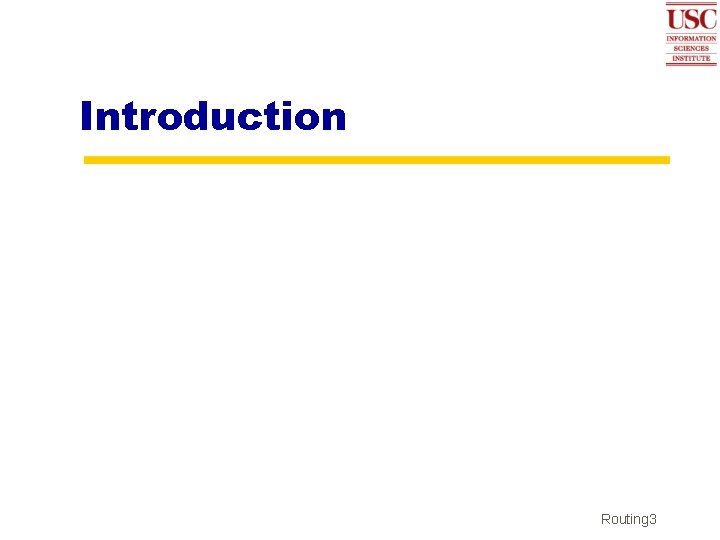 USC
INFORMATION
SCIENCES
INSTITUTE

Introduction

Routing3